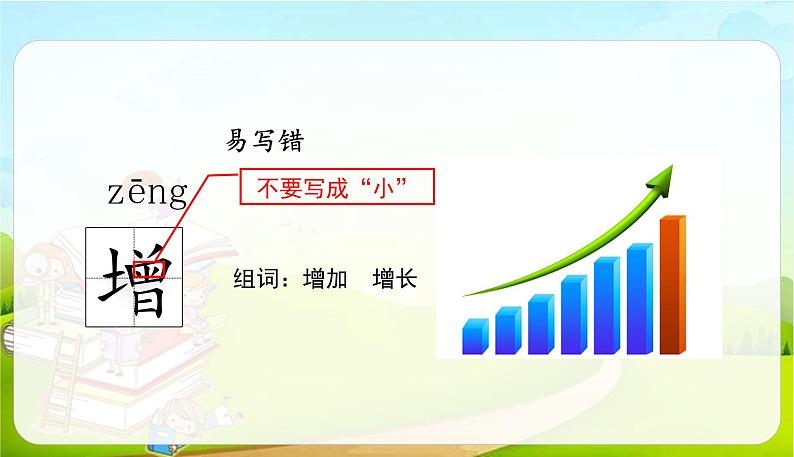 易写错

zēng

不要写成“小”

增

组词：增加　增长